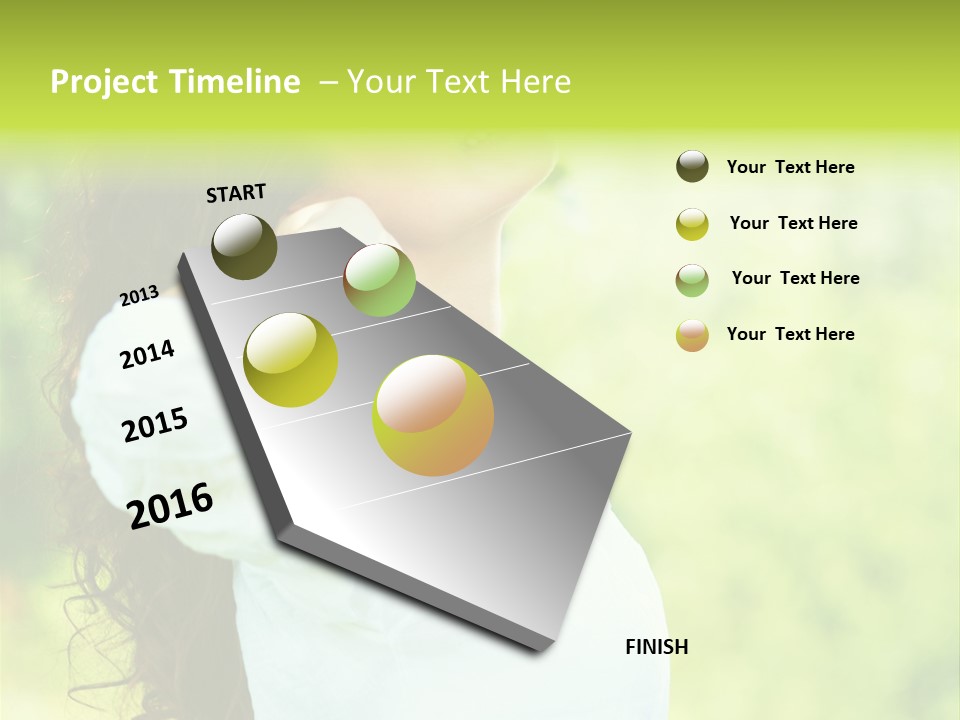 Project Timeline – Your Text Here

START

2013

2014

2015

2016

FINISH

Your Text Here

Your Text Here

Your Text Here

Your Text Here